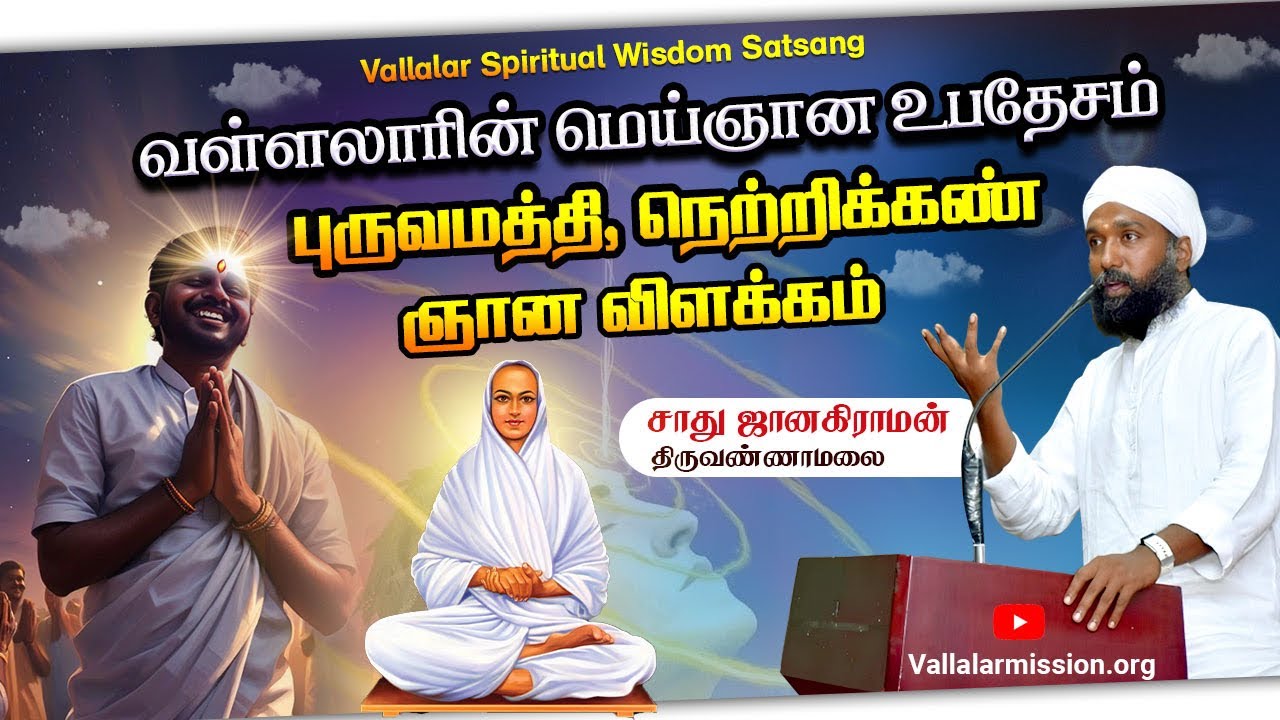 Vallalar Spiritual Wisdom Satsang

வள்ளலாரின் மெய்ஞான உபதேசம்

புருவமத்தி, நெற்றிக்கண் ஞான விளக்கம்

சாது ஜானகிராமன்
திருவண்ணாமலை

Vallalarmission.org